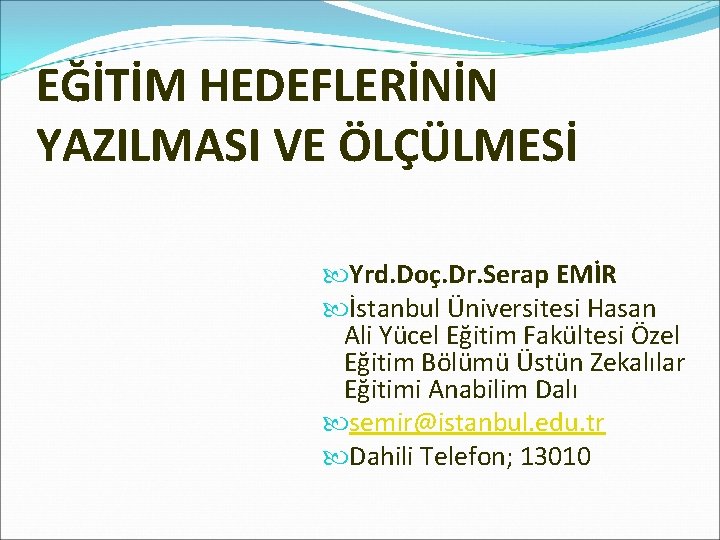 EĞİTİM HEDEFLERİNİN YAZILMASI VE ÖLÇÜLMESİ

Yrd.Doç.Dr.Serap EMİR
İstanbul Üniversitesi Hasan Ali Yücel Eğitim Fakültesi Özel Eğitim Bölümü Üstün Zekalılar Eğitimi Anabilim Dalı
semir@istanbul.edu.tr
Dahili Telefon; 13010